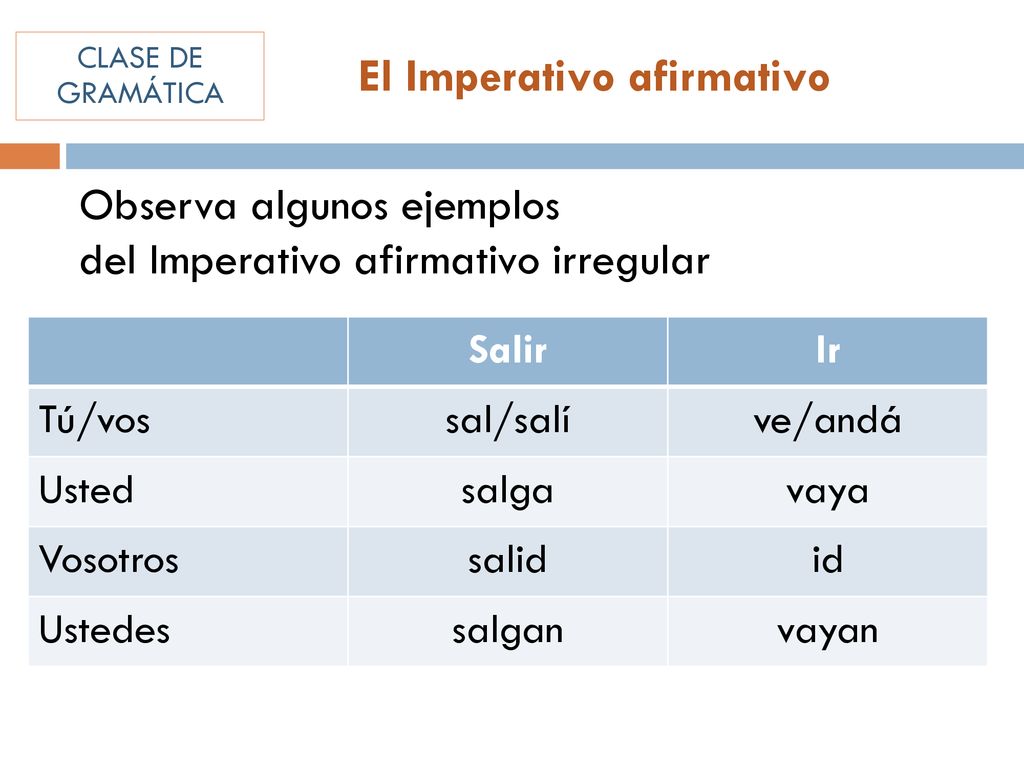 CLASE DE GRAMÁTICA

El Imperativo afirmativo

Observa algunos ejemplos del Imperativo afirmativo irregular

| | Salir | Ir |
|---|---|---|
| Tú/vos | sal/salí | ve/andá |
| Usted | salga | vaya |
| Vosotros | salid | id |
| Ustedes | salgan | vayan |